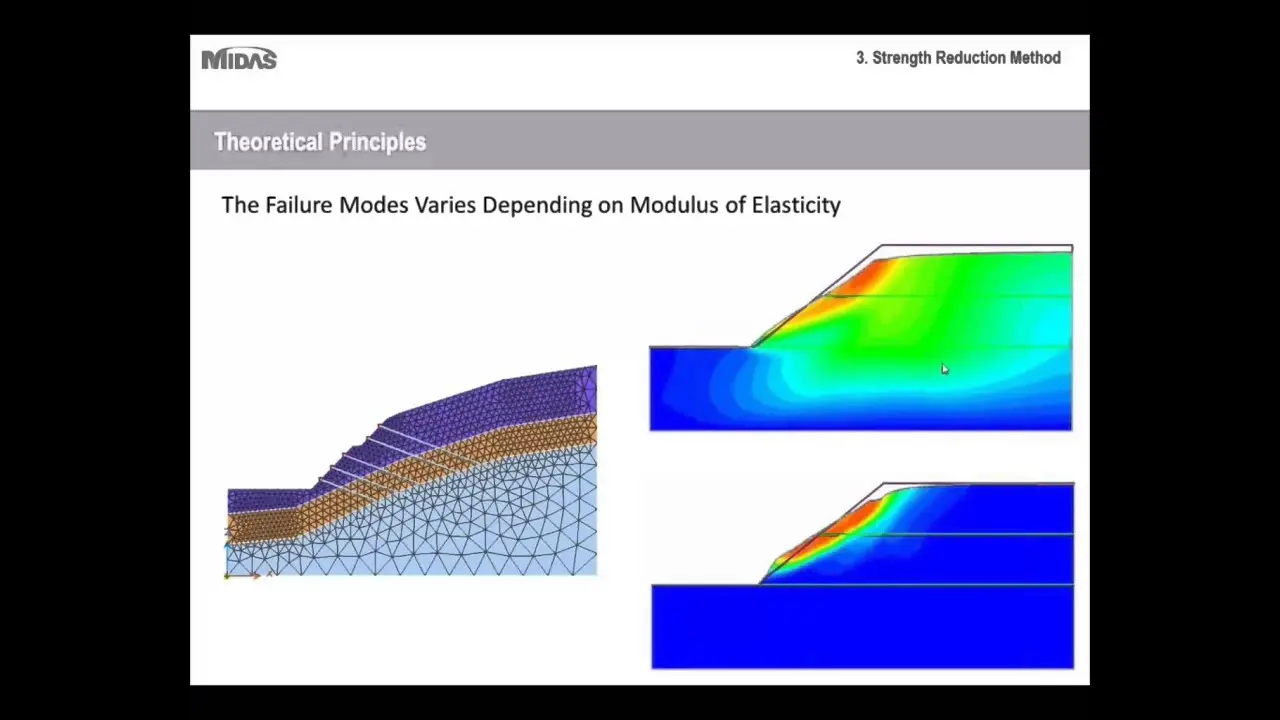 MIDAS

3. Strength Reduction Method

Theoretical Principles

The Failure Modes Varies Depending on Modulus of Elasticity